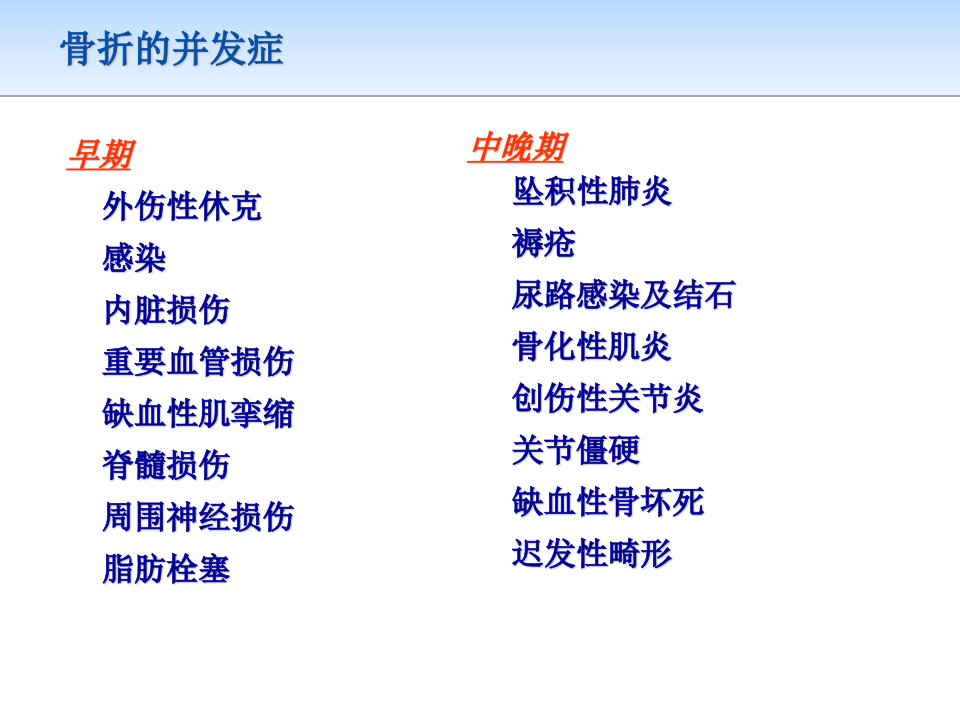 骨折的并发症

早期

外伤性休克

感染

内脏损伤

重要血管损伤

缺血性肌挛缩

脊髓损伤

周围神经损伤

脂肪栓塞

中晚期

坠积性肺炎

褥疮

尿路感染及结石

骨化性肌炎

创伤性关节炎

关节僵硬

缺血性骨坏死

迟发性畸形